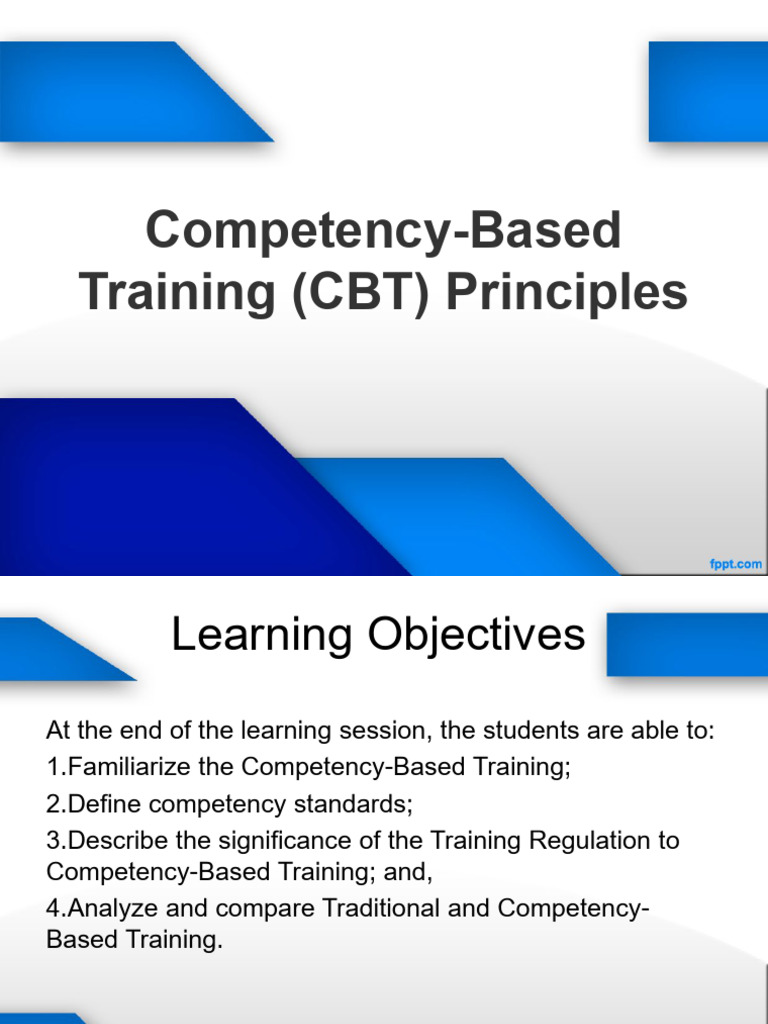 Competency-Based Training (CBT) Principles

fppt.com

Learning Objectives

At the end of the learning session, the students are able to:
1.Familiarize the Competency-Based Training;
2.Define competency standards;
3.Describe the significance of the Training Regulation to Competency-Based Training; and,
4.Analyze and compare Traditional and Competency-Based Training.